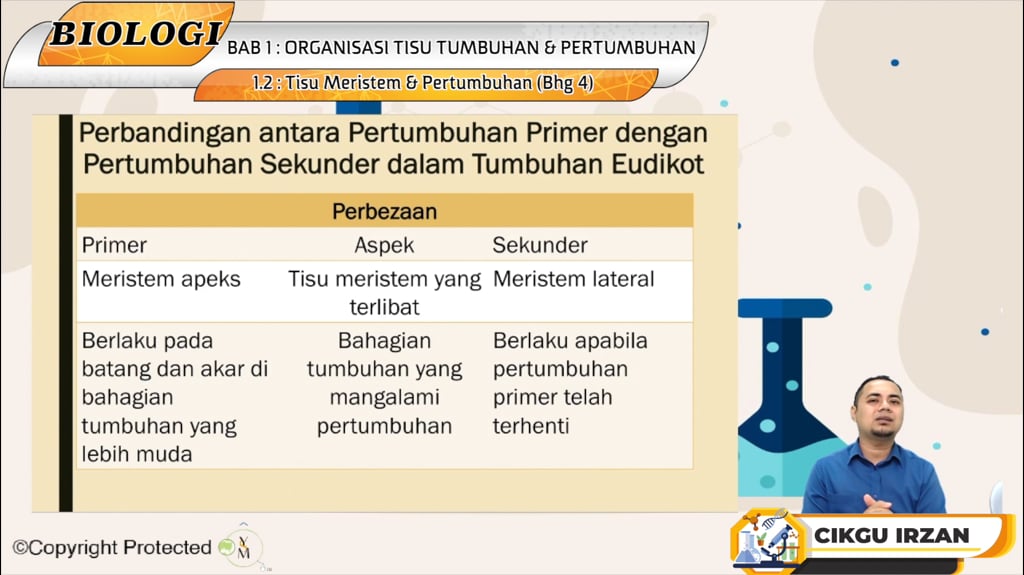 BIOLOGI

BAB 1 : ORGANISASI TISU TUMBUHAN & PERTUMBUHAN

1.2 : Tisu Meristem & Pertumbuhan (Bhg 4)

Perbandingan antara Pertumbuhan Primer dengan Pertumbuhan Sekunder dalam Tumbuhan Eudikot

| Perbezaan | | |
|---|---|---|
| Primer | Aspek | Sekunder |
| Meristem apeks | Tisu meristem yang terlibat | Meristem lateral |
| Berlaku pada batang dan akar di bahagian tumbuhan yang lebih muda | Bahagian tumbuhan yang mangalami pertumbuhan | Berlaku apabila pertumbuhan primer telah terhenti |

©Copyright Protected

CIKGU IRZAN